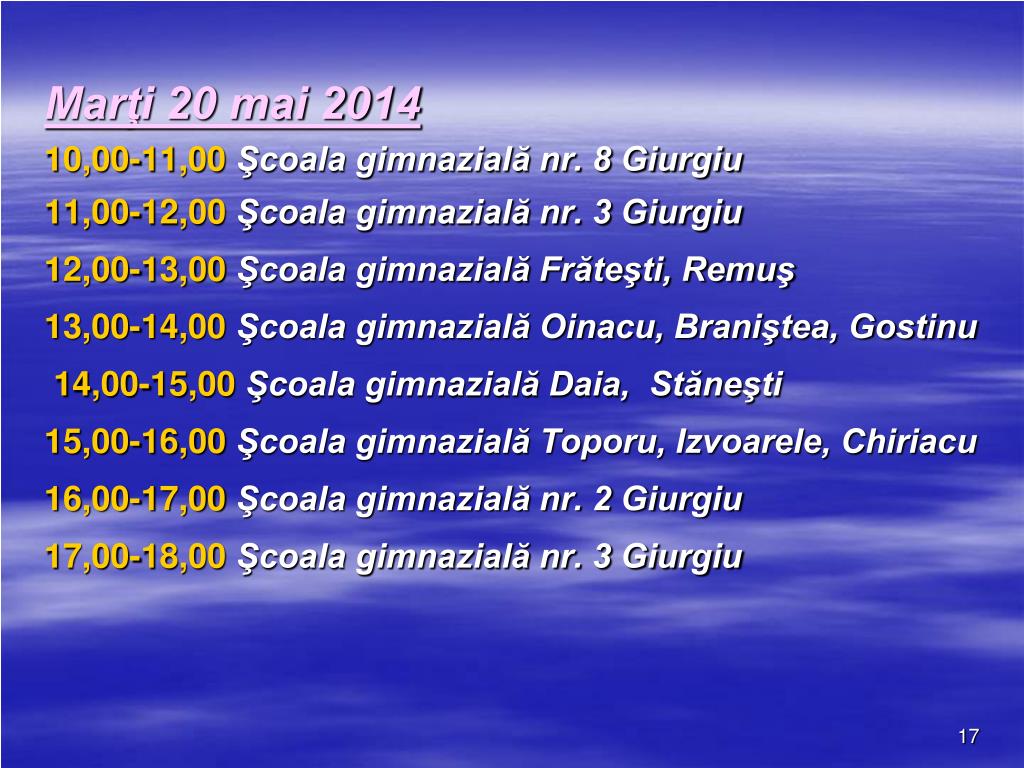 Marţi 20 mai 2014

10,00-11,00 Şcoala gimnazială nr. 8 Giurgiu

11,00-12,00 Şcoala gimnazială nr. 3 Giurgiu

12,00-13,00 Şcoala gimnazială Frăteşti, Remuş

13,00-14,00 Şcoala gimnazială Oinacu, Braniştea, Gostinu

14,00-15,00 Şcoala gimnazială Daia, Stăneşti

15,00-16,00 Şcoala gimnazială Toporu, Izvoarele, Chiriacu

16,00-17,00 Şcoala gimnazială nr. 2 Giurgiu

17,00-18,00 Şcoala gimnazială nr. 3 Giurgiu

17